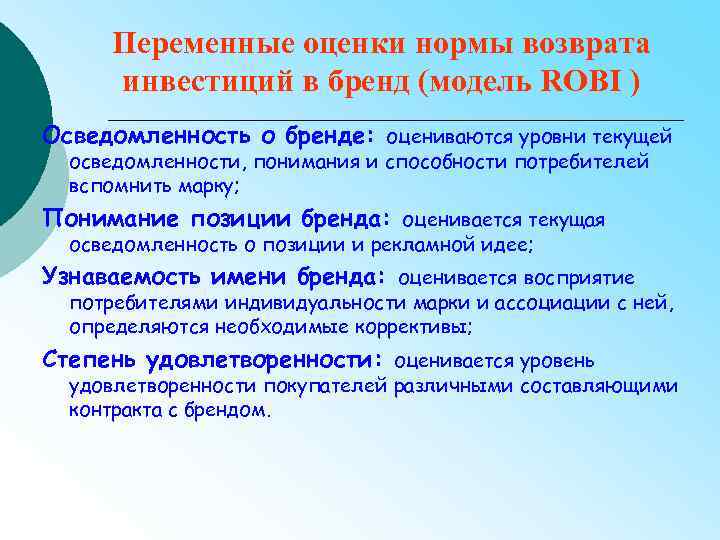 Переменные оценки нормы возврата инвестиций в бренд (модель ROBI )

Осведомленность о бренде: оцениваются уровни текущей осведомленности, понимания и способности потребителей вспомнить марку;

Понимание позиции бренда: оценивается текущая осведомленность о позиции и рекламной идее;

Узнаваемость имени бренда: оценивается восприятие потребителями индивидуальности марки и ассоциации с ней, определяются необходимые коррективы;

Степень удовлетворенности: оценивается уровень удовлетворенности покупателей различными составляющими контракта с брендом.